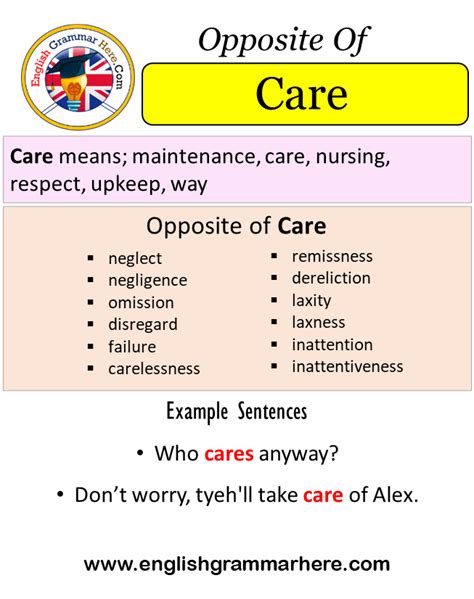 English Grammar Here.Com

Opposite Of

Care

Care means; maintenance, care, nursing, respect, upkeep, way

Opposite of Care

- neglect
- negligence
- omission
- disregard
- failure
- carelessness

- remissness
- dereliction
- laxity
- laxness
- inattention
- inattentiveness

Example Sentences

• Who cares anyway?

• Don’t worry, tyeh'll take care of Alex.

www.englishgrammarhere.com